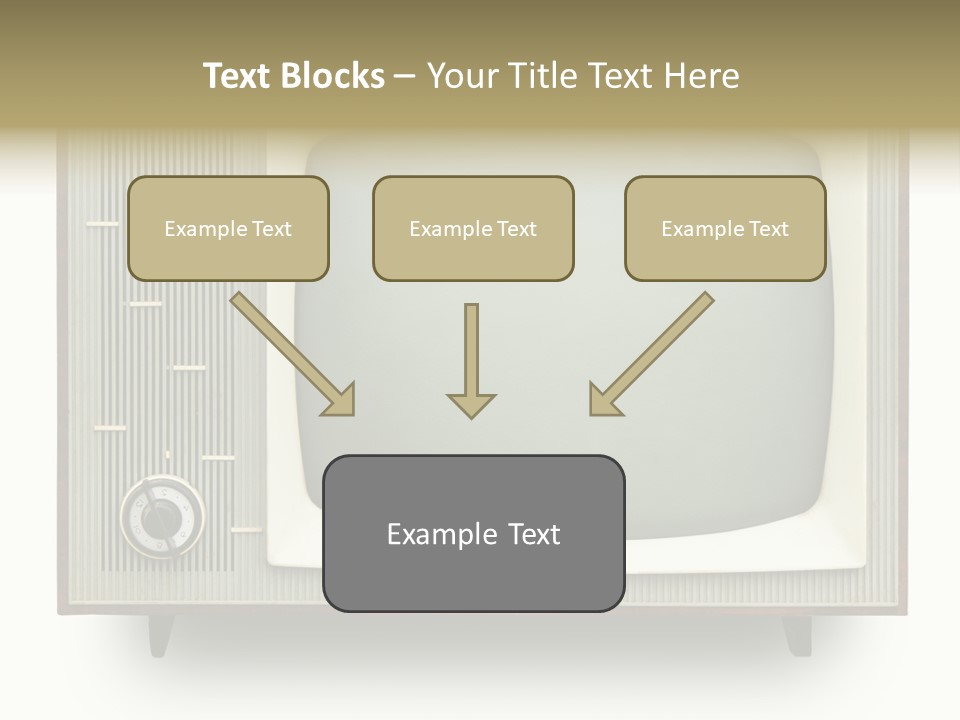 Text Blocks – Your Title Text Here

Example Text

Example Text

Example Text

Example Text